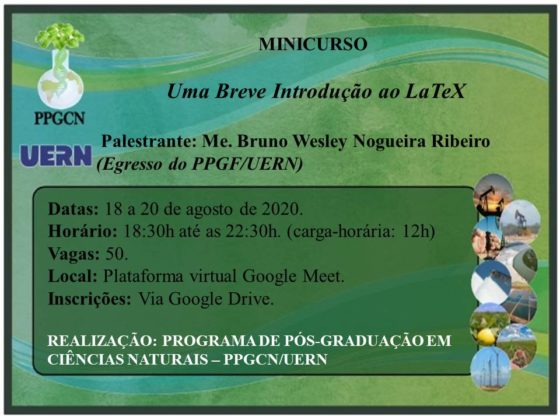 PPGCN

UERN

MINICURSO

Uma Breve Introdução ao LaTeX

Palestrante: Me. Bruno Wesley Nogueira Ribeiro (Egresso do PPGF/UERN)

Datas: 18 a 20 de agosto de 2020.
Horário: 18:30h até as 22:30h. (carga-horária: 12h)
Vagas: 50.
Local: Plataforma virtual Google Meet.
Inscrições: Via Google Drive.

REALIZAÇÃO: PROGRAMA DE PÓS-GRADUAÇÃO EM CIÊNCIAS NATURAIS – PPGCN/UERN